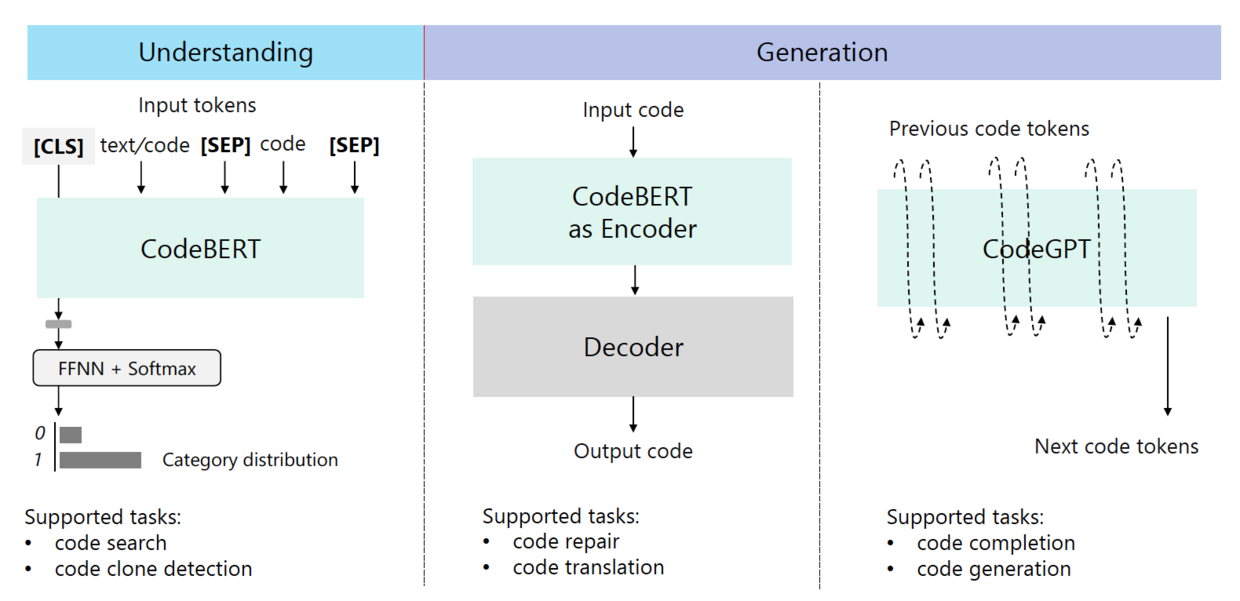 Understanding

Generation

Input tokens

[CLS] text/code [SEP] code [SEP]

CodeBERT

FFNN + Softmax

0
1
Category distribution

Supported tasks:
• code search
• code clone detection

Input code

CodeBERT as Encoder

Decoder

Output code

Supported tasks:
• code repair
• code translation

Previous code tokens

CodeGPT

Next code tokens

Supported tasks:
• code completion
• code generation